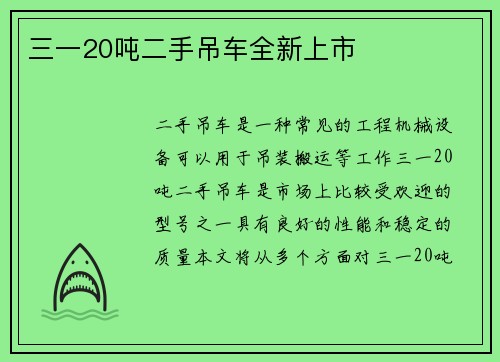 三一20吨二手吊车全新上市

二手吊车是一种常见的工程机械设备可以用于吊装搬运等工作三一20吨二手吊车是市场上比较受欢迎的型号之一具有良好的性能和稳定的质量本文将从多个方面对三一20吨